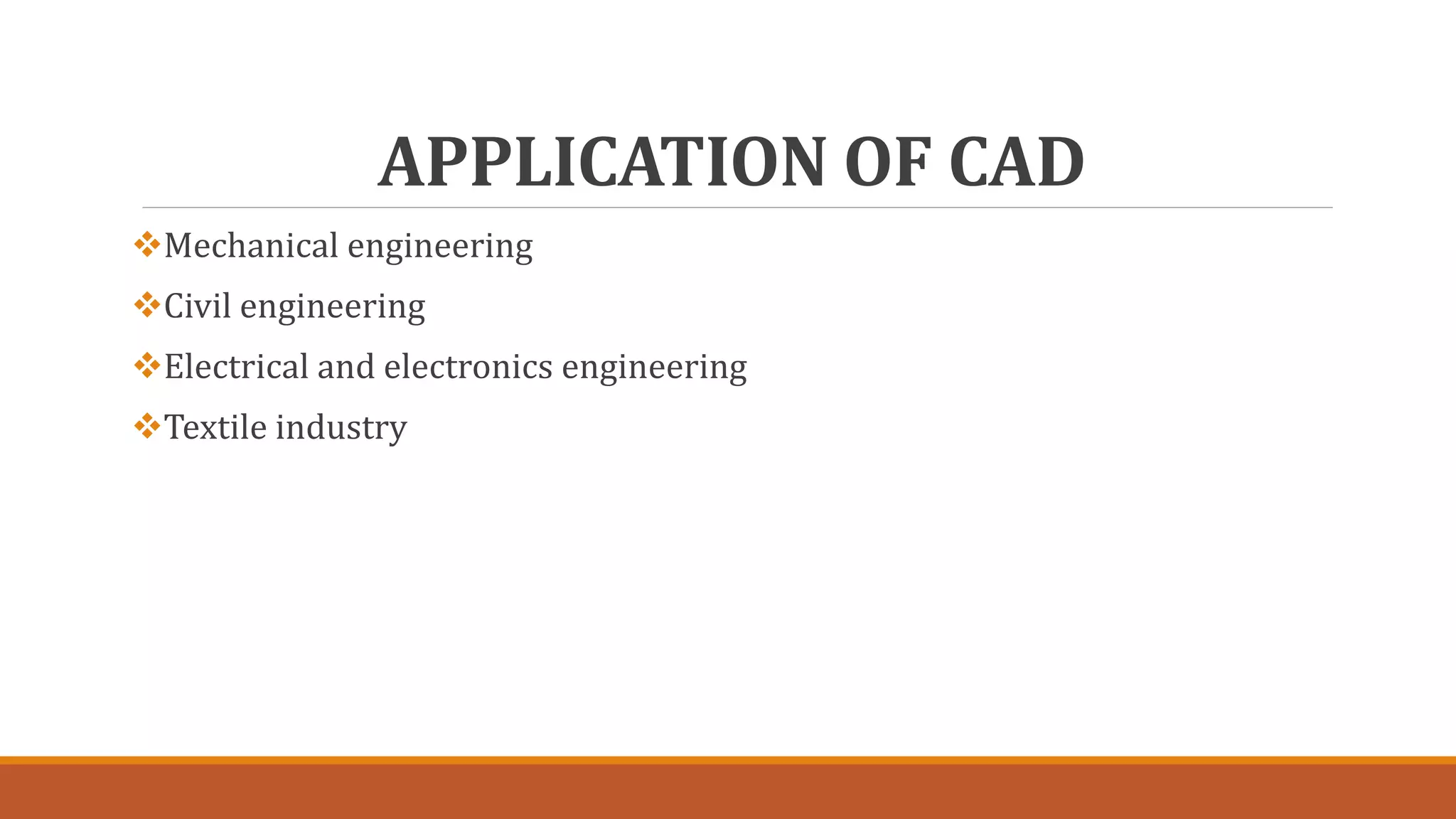 APPLICATION OF CAD

❖Mechanical engineering

❖Civil engineering

❖Electrical and electronics engineering

❖Textile industry